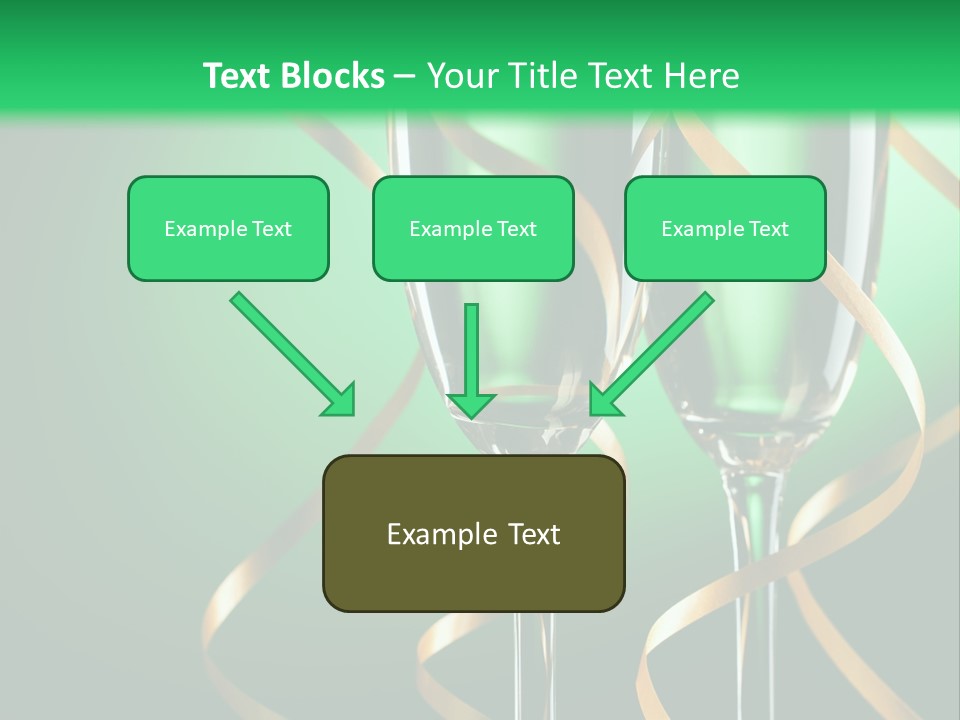 Text Blocks – Your Title Text Here

Example Text

Example Text

Example Text

Example Text